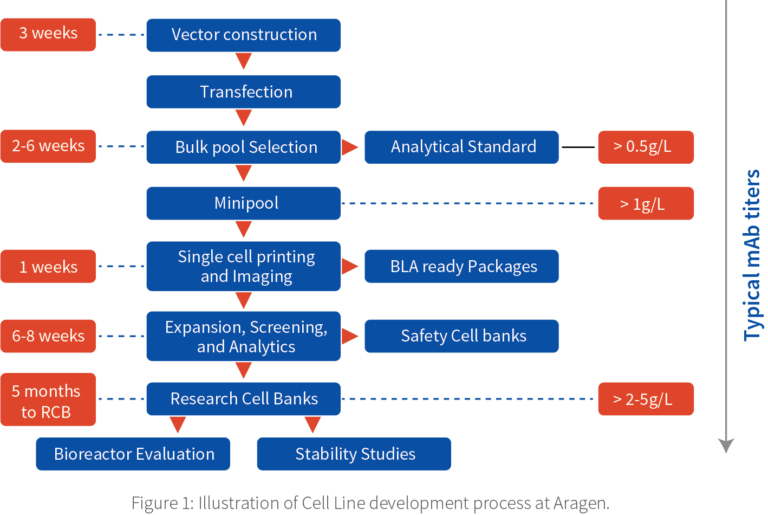 3 weeks
Vector construction
Transfection
2-6 weeks
Bulk pool Selection
Analytical Standard
> 0.5g/L
Minipool
> 1g/L
1 weeks
Single cell printing and Imaging
BLA ready Packages
6-8 weeks
Expansion, Screening, and Analytics
Safety Cell banks
5 months to RCB
Research Cell Banks
> 2-5g/L
Bioreactor Evaluation
Stability Studies
Typical mAb titers

Figure 1: Illustration of Cell Line development process at Aragen.